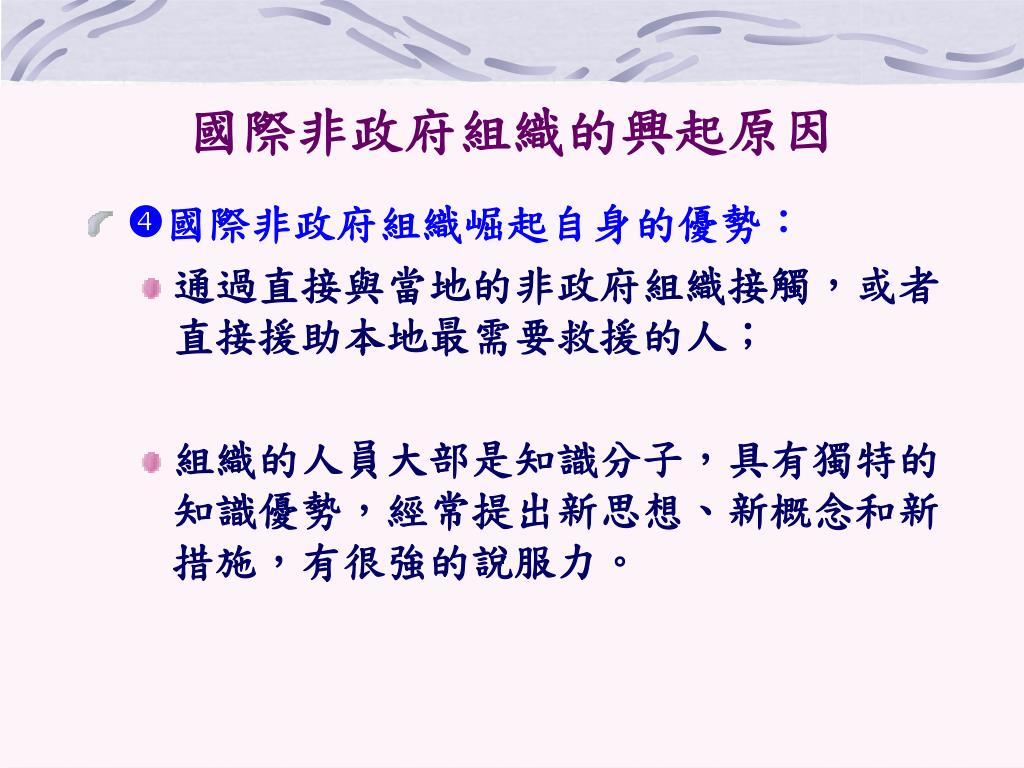 國際非政府組織的興起原因

❹國際非政府組織崛起自身的優勢：

通過直接與當地的非政府組織接觸，或者直接援助本地最需要救援的人；

組織的人員大部是知識分子，具有獨特的知識優勢，經常提出新思想、新概念和新措施，有很強的說服力。